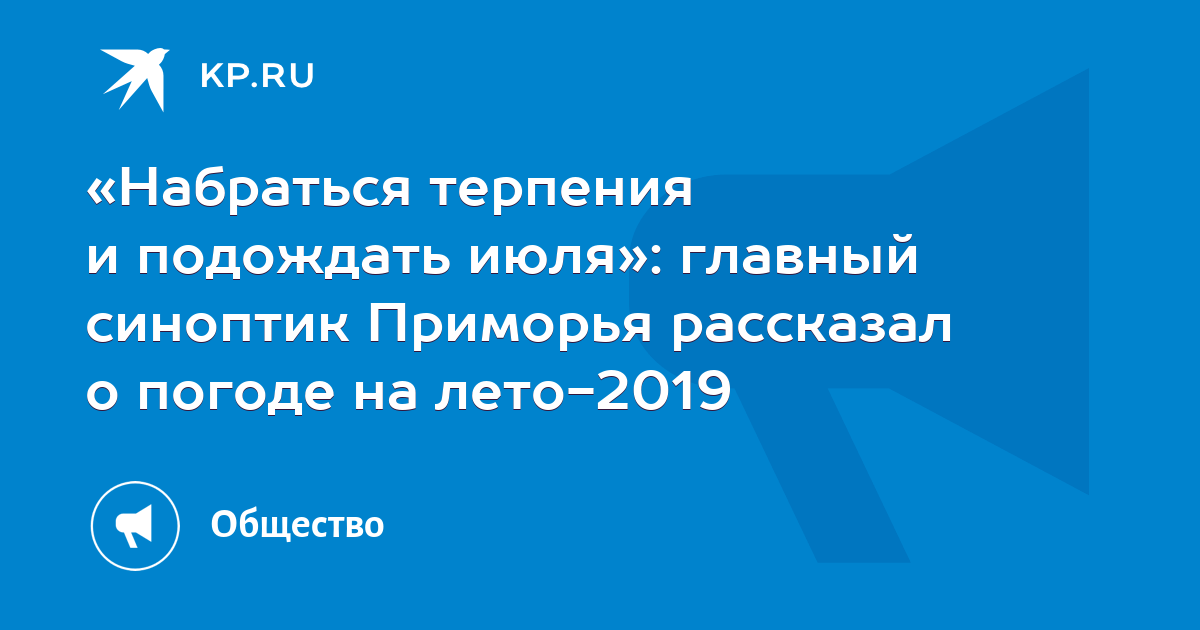 KP.RU

«Набраться терпения и подождать июля»: главный синоптик Приморья рассказал о погоде на лето-2019

Общество